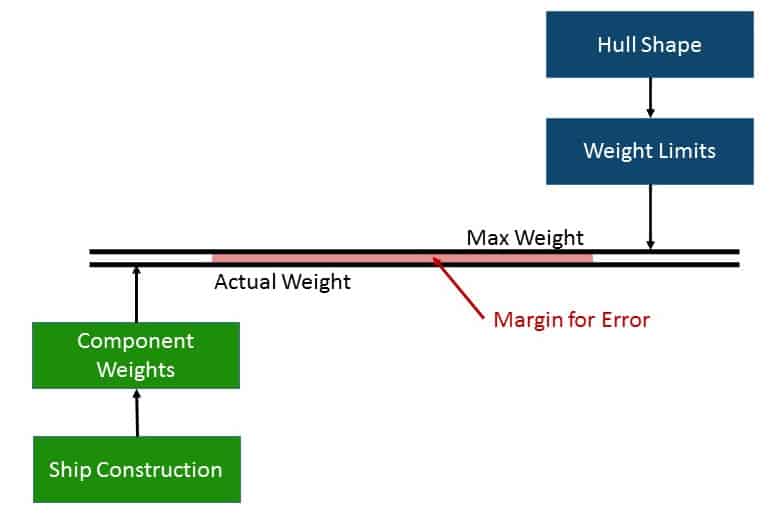 Hull Shape

Weight Limits

Max Weight

Actual Weight

Margin for Error

Component Weights

Ship Construction